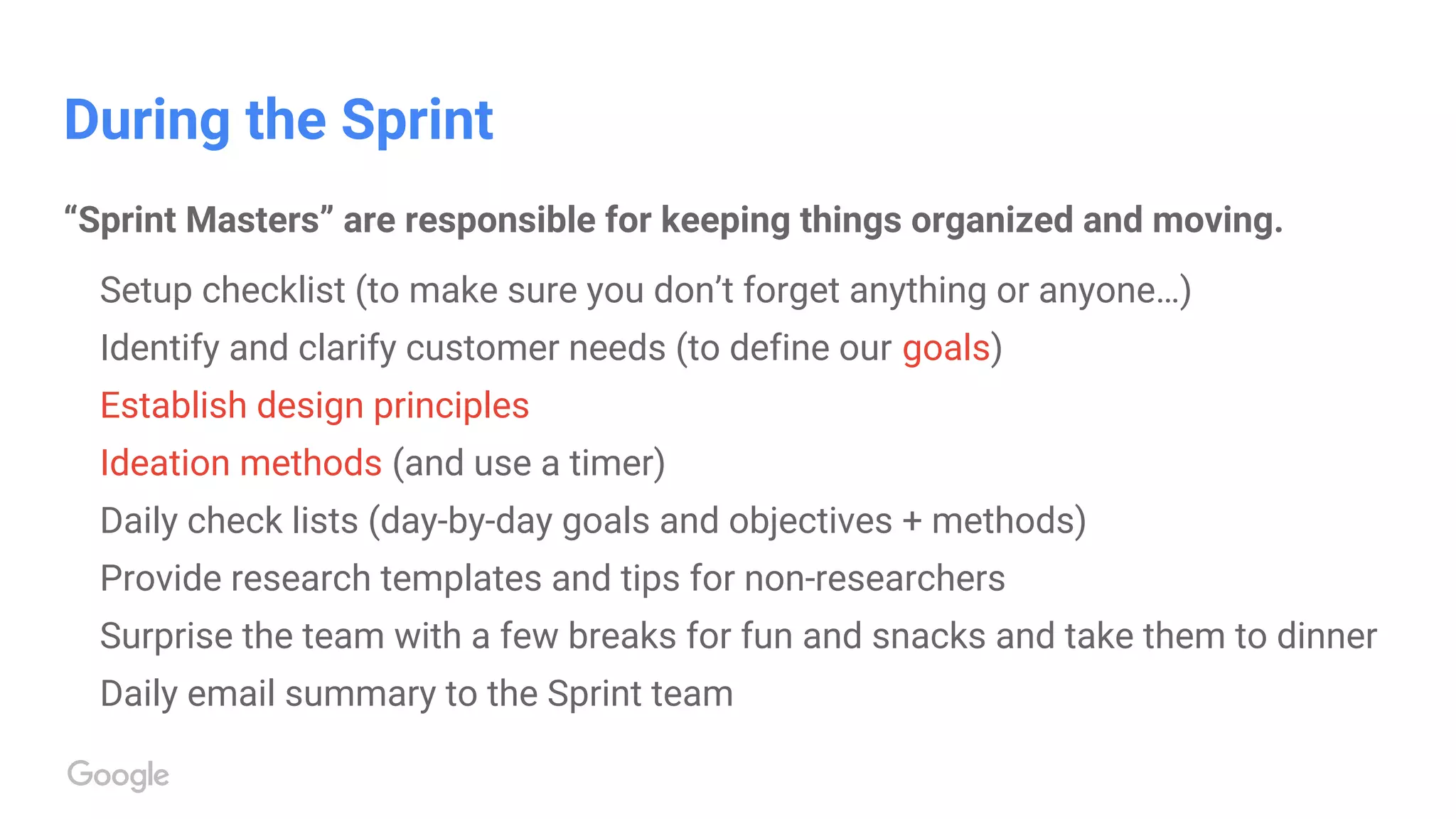 During the Sprint

“Sprint Masters” are responsible for keeping things organized and moving.

Setup checklist (to make sure you don’t forget anything or anyone…)

Identify and clarify customer needs (to define our goals)

Establish design principles

Ideation methods (and use a timer)

Daily check lists (day-by-day goals and objectives + methods)

Provide research templates and tips for non-researchers

Surprise the team with a few breaks for fun and snacks and take them to dinner

Daily email summary to the Sprint team

Google